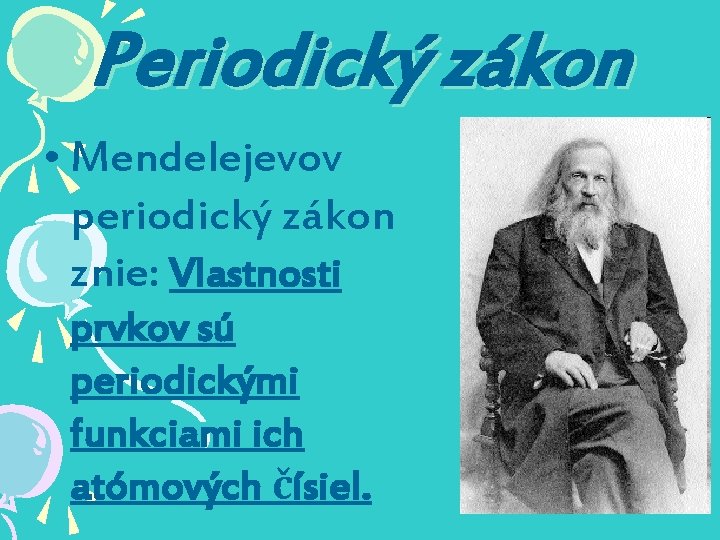 Periodický zákon

• Mendelejevov periodický zákon znie: Vlastnosti prvkov sú periodickými funkciami ich atómových čísiel.